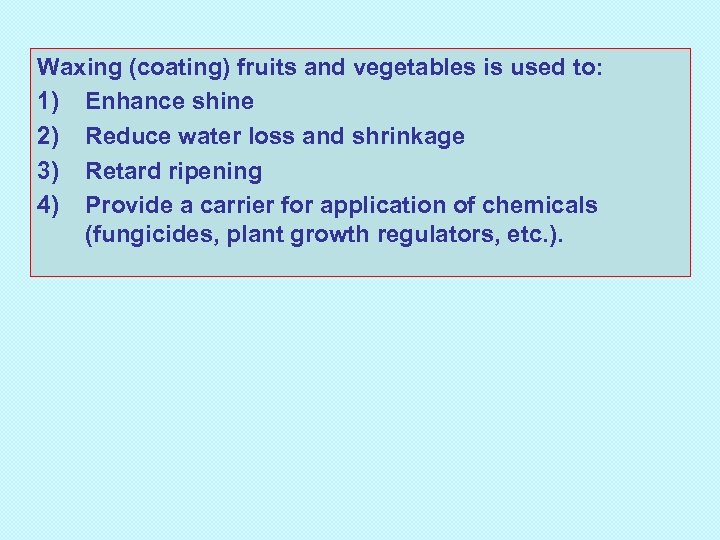 Waxing (coating) fruits and vegetables is used to:

1) Enhance shine

2) Reduce water loss and shrinkage

3) Retard ripening

4) Provide a carrier for application of chemicals (fungicides, plant growth regulators, etc.).